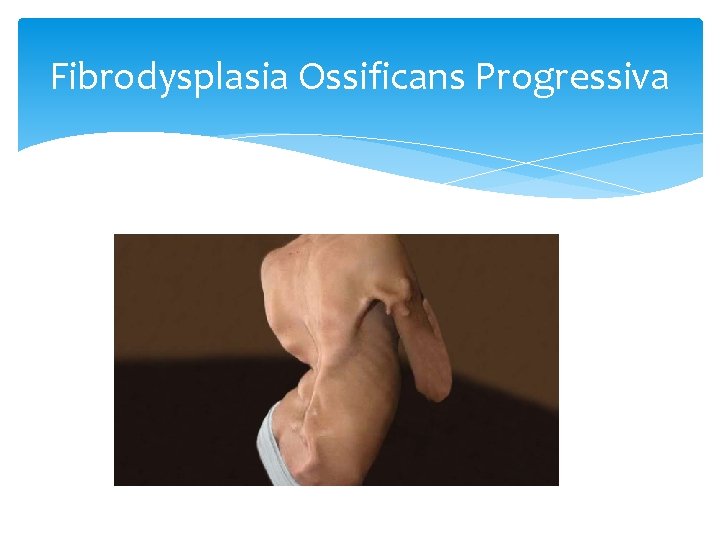 Fibrodysplasia Ossificans Progressiva